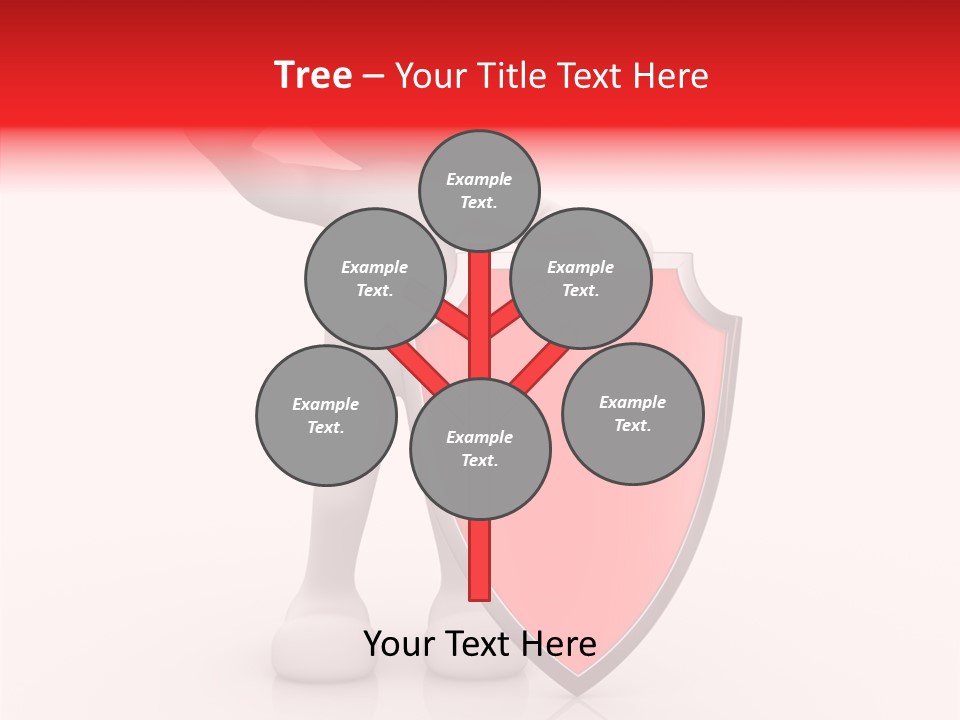 Tree – Your Title Text Here

Example Text.

Example Text.

Example Text.

Example Text.

Example Text.

Example Text.

Your Text Here